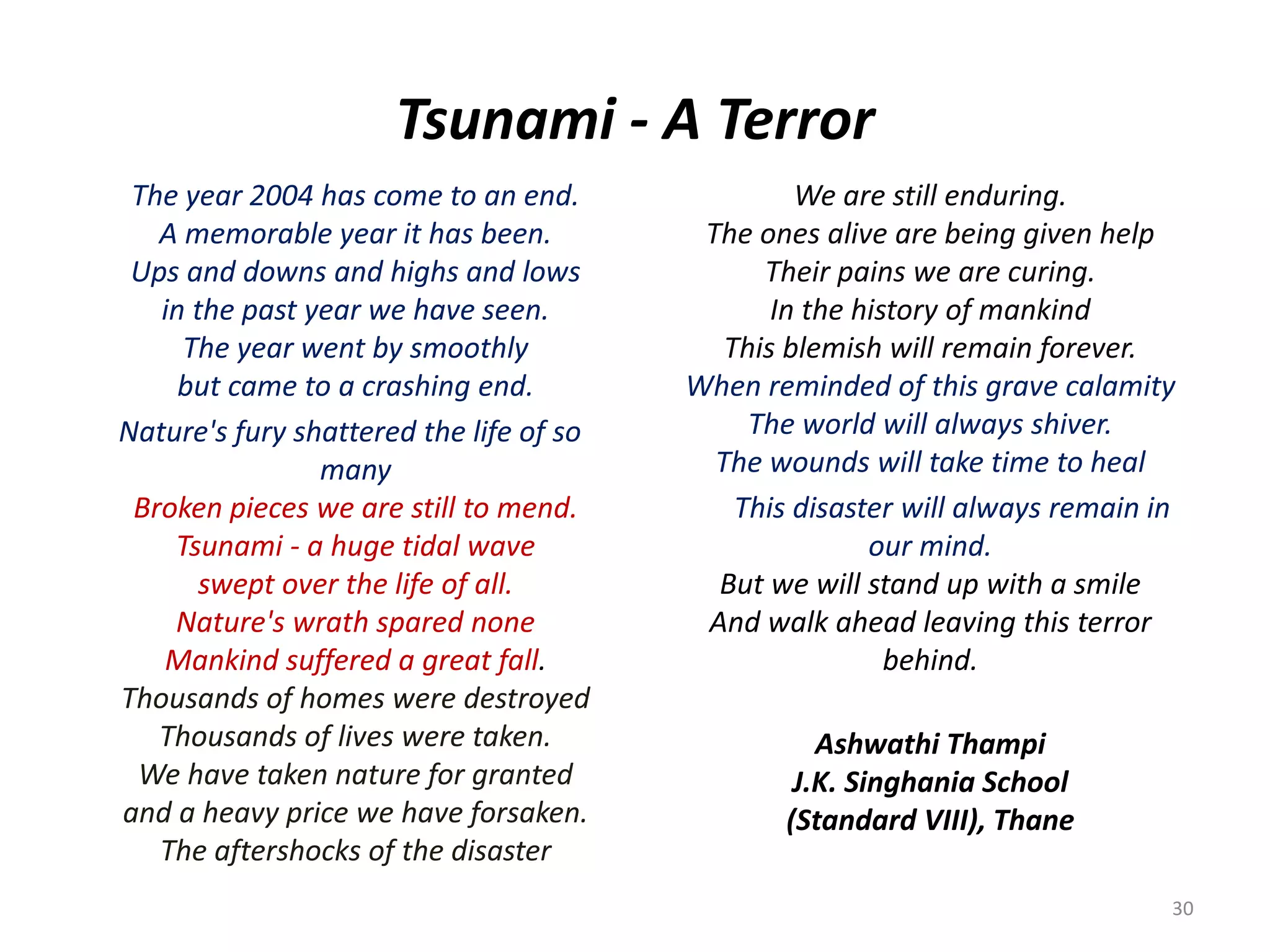 Tsunami - A Terror

The year 2004 has come to an end.
A memorable year it has been.
Ups and downs and highs and lows
in the past year we have seen.
The year went by smoothly
but came to a crashing end.
Nature's fury shattered the life of so many
Broken pieces we are still to mend.
Tsunami - a huge tidal wave
swept over the life of all.
Nature's wrath spared none
Mankind suffered a great fall.
Thousands of homes were destroyed
Thousands of lives were taken.
We have taken nature for granted
and a heavy price we have forsaken.
The aftershocks of the disaster

We are still enduring.
The ones alive are being given help
Their pains we are curing.
In the history of mankind
This blemish will remain forever.
When reminded of this grave calamity
The world will always shiver.
The wounds will take time to heal
This disaster will always remain in our mind.
But we will stand up with a smile
And walk ahead leaving this terror behind.

Ashwathi Thampi
J.K. Singhania School
(Standard VIII), Thane

30